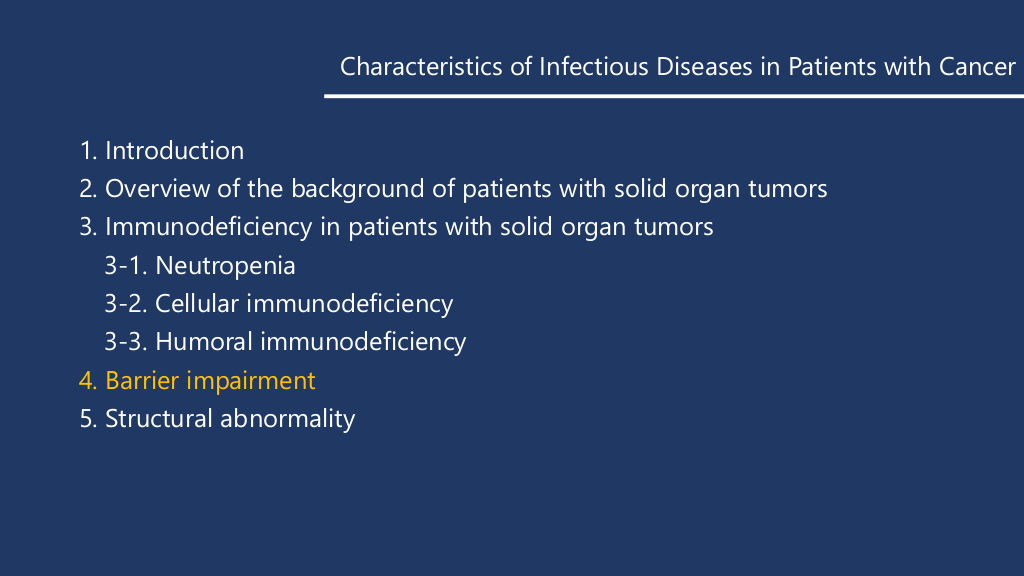 Characteristics of Infectious Diseases in Patients with Cancer

1. Introduction
2. Overview of the background of patients with solid organ tumors
3. Immunodeficiency in patients with solid organ tumors
3-1. Neutropenia
3-2. Cellular immunodeficiency
3-3. Humoral immunodeficiency
4. Barrier impairment
5. Structural abnormality